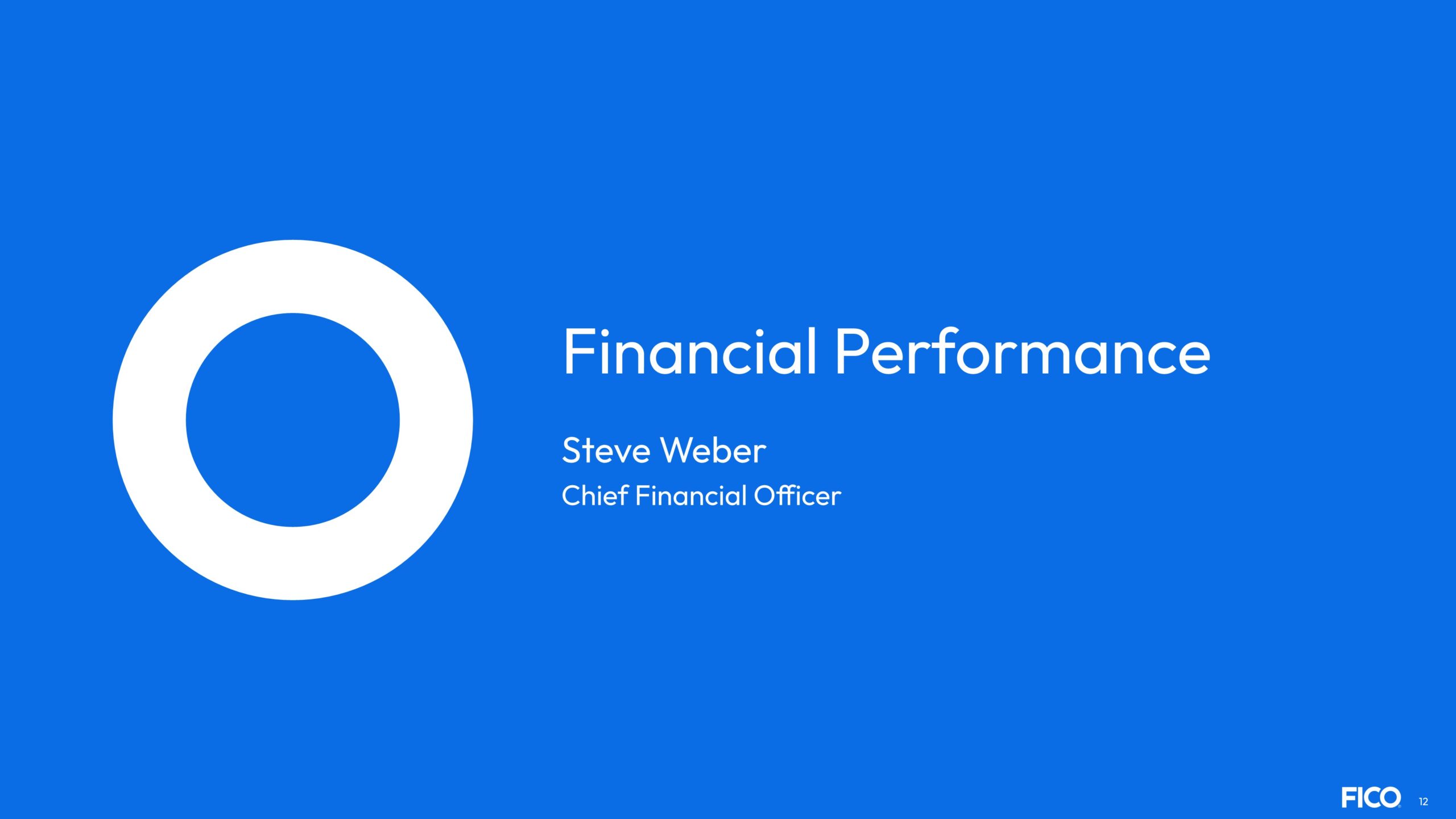 Financial Performance

Steve Weber

Chief Financial Officer

FICO 12